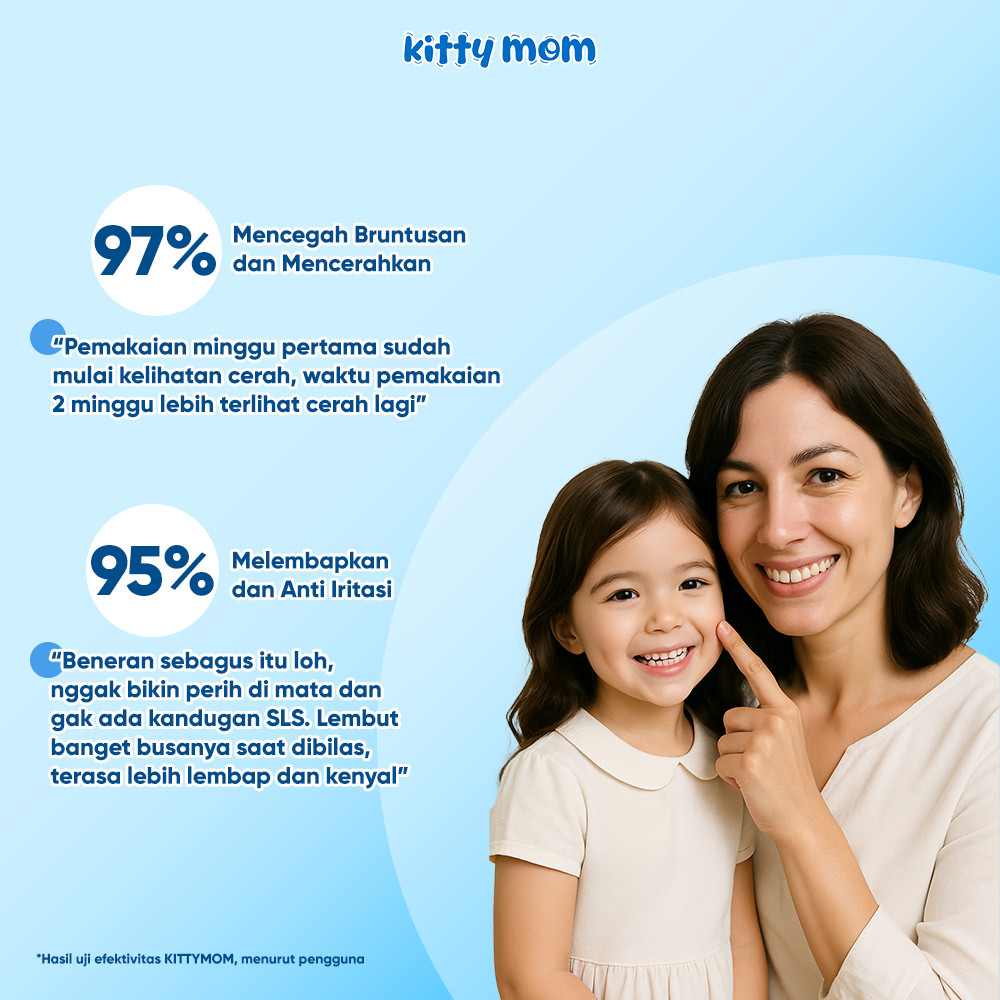 kitty mom

97% Mencegah Bruntusan dan Mencerahkan

“Pemakaian minggu pertama sudah mulai kelihatan cerah, waktu pemakaian 2 minggu lebih terlihat cerah lagi”

95% Melembapkan dan Anti Iritasi

“Beneran sebagus itu loh, nggak bikin perih di mata dan gak ada kandugan SLS. Lembut banget busanya saat dibilas, terasa lebih lembap dan kenyal”

*Hasil uji efektivitas KITTYMOM, menurut pengguna